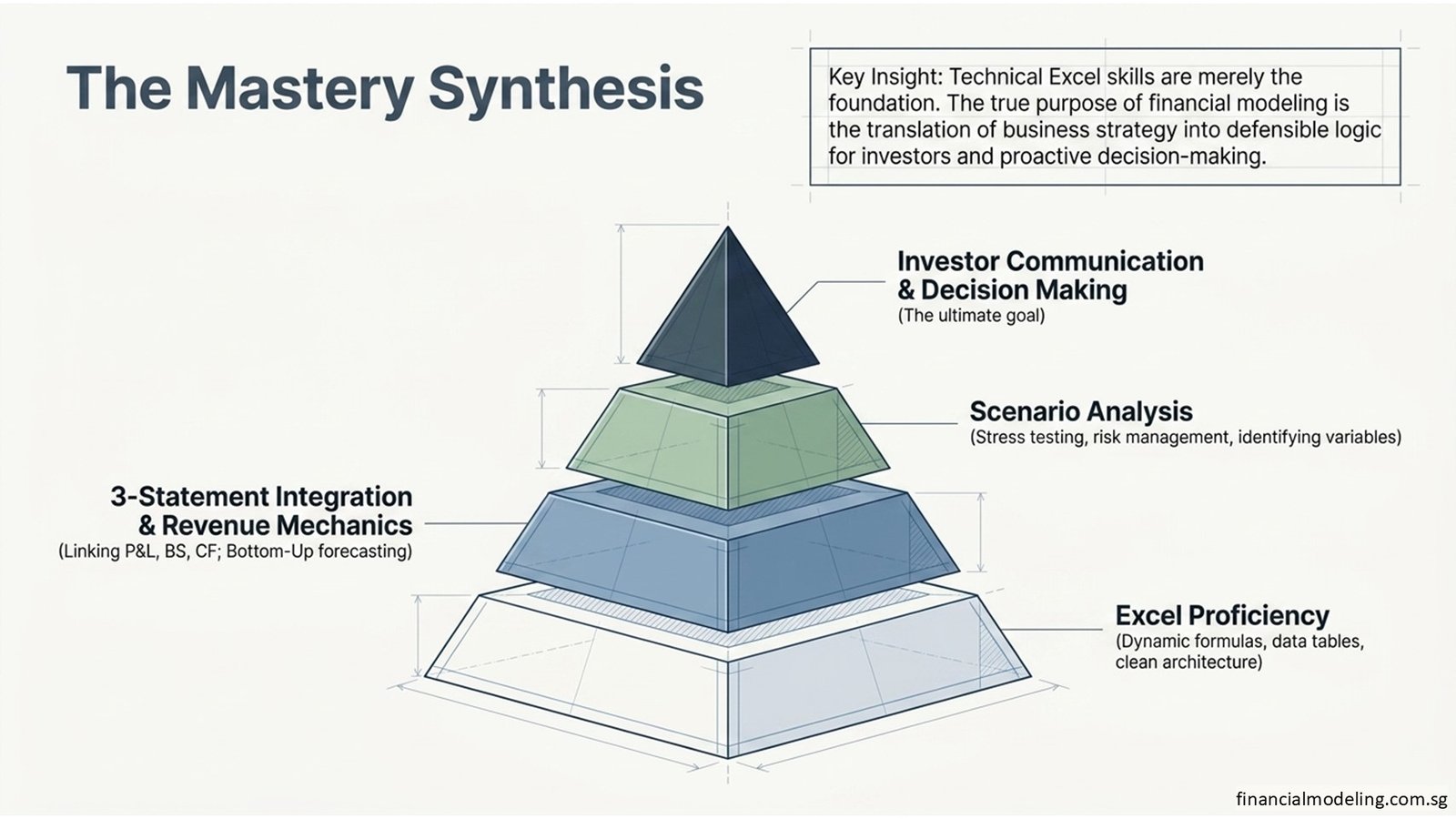 The Mastery Synthesis

Key Insight: Technical Excel skills are merely the foundation. The true purpose of financial modeling is the translation of business strategy into defensible logic for investors and proactive decision-making.

Investor Communication & Decision Making
(The ultimate goal)

Scenario Analysis
(Stress testing, risk management, identifying variables)

3-Statement Integration & Revenue Mechanics
(Linking P&L, BS, CF; Bottom-Up forecasting)

Excel Proficiency
(Dynamic formulas, data tables, clean architecture)

financialmodeling.com.sg